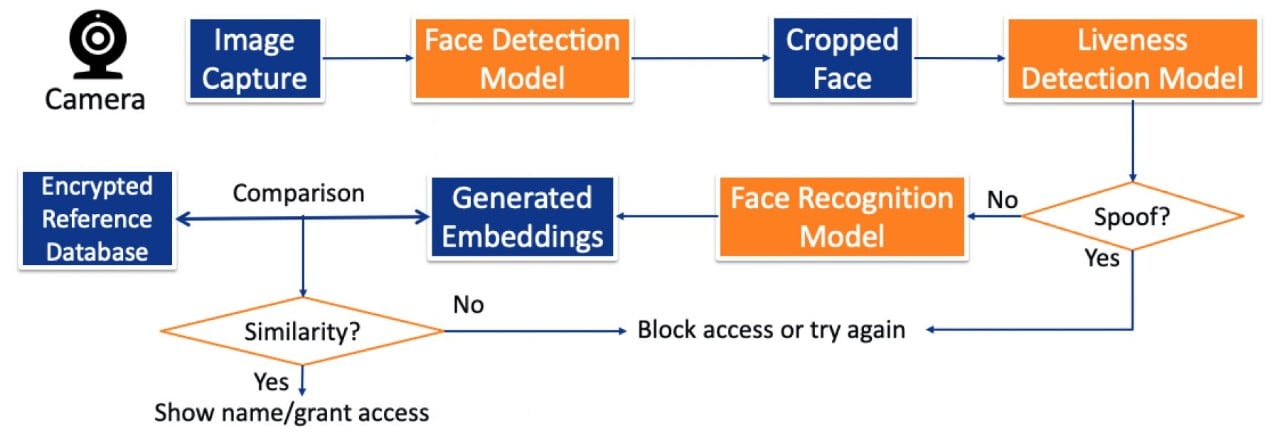 Camera

Image Capture

Face Detection Model

Cropped Face

Liveness Detection Model

Spoof?

No

Yes

Face Recognition Model

Generated Embeddings

Comparison

Encrypted Reference Database

Similarity?

No

Block access or try again

Yes

Show name/grant access